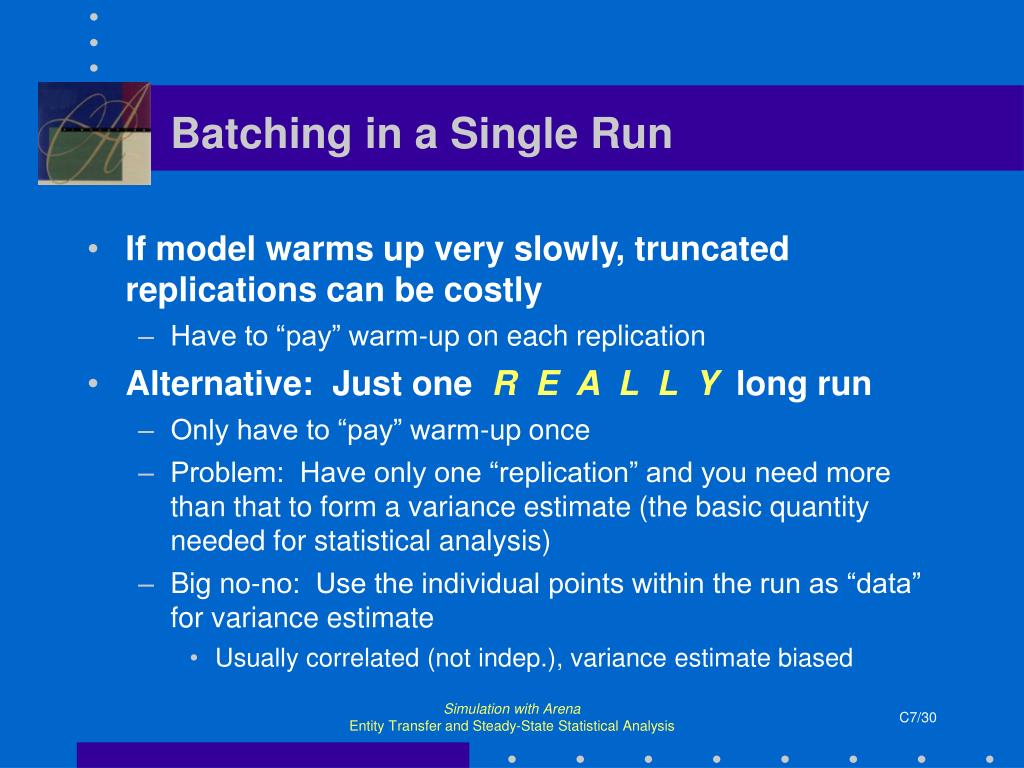 Batching in a Single Run

• If model warms up very slowly, truncated replications can be costly
– Have to “pay” warm-up on each replication
• Alternative: Just one R E A L L Y long run
– Only have to “pay” warm-up once
– Problem: Have only one “replication” and you need more than that to form a variance estimate (the basic quantity needed for statistical analysis)
– Big no-no: Use the individual points within the run as “data” for variance estimate
• Usually correlated (not indep.), variance estimate biased

Simulation with Arena
Entity Transfer and Steady-State Statistical Analysis

C7/30